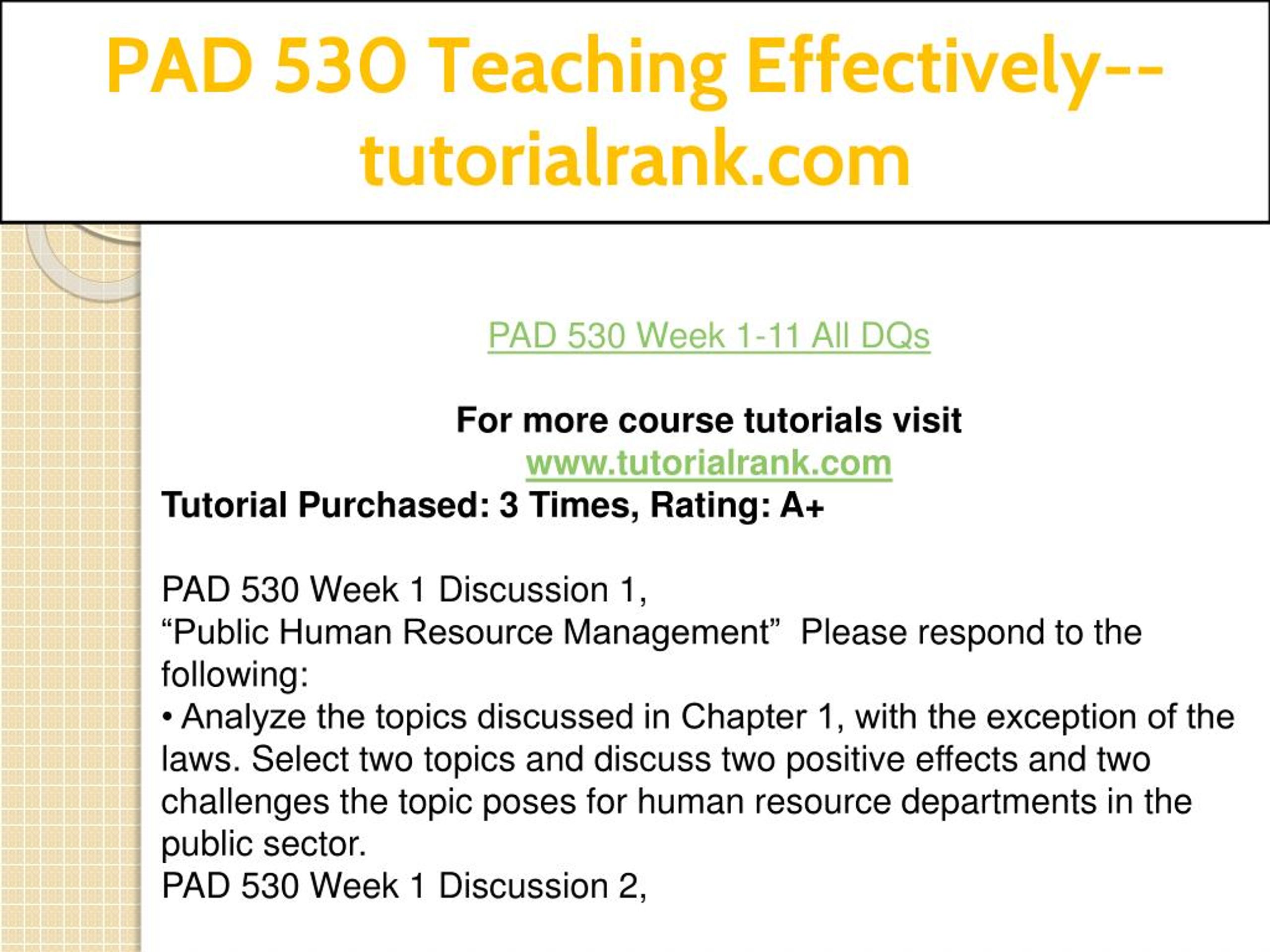 PAD 530 Teaching Effectively--tutorialrank.com

PAD 530 Week 1-11 All DQs

For more course tutorials visit
www.tutorialrank.com
Tutorial Purchased: 3 Times, Rating: A+

PAD 530 Week 1 Discussion 1,
“Public Human Resource Management”  Please respond to the following:
• Analyze the topics discussed in Chapter 1, with the exception of the laws. Select two topics and discuss two positive effects and two challenges the topic poses for human resource departments in the public sector.
PAD 530 Week 1 Discussion 2,